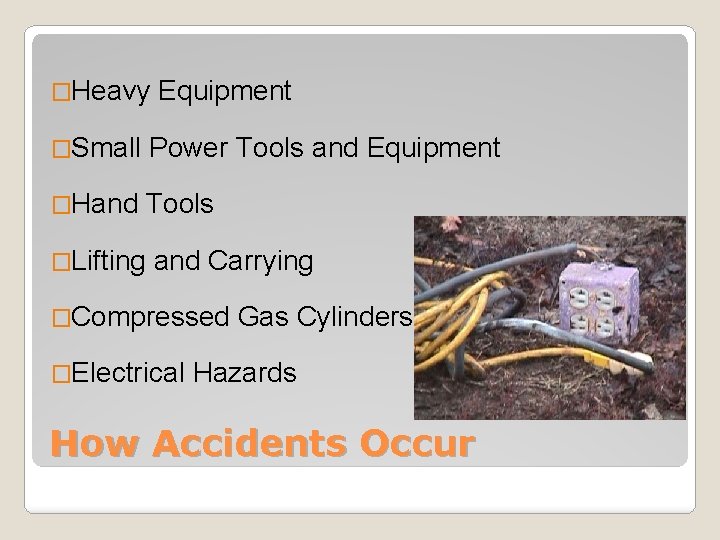 □Heavy Equipment

□Small Power Tools and Equipment

□Hand Tools

□Lifting and Carrying

□Compressed Gas Cylinders

□Electrical Hazards

How Accidents Occur